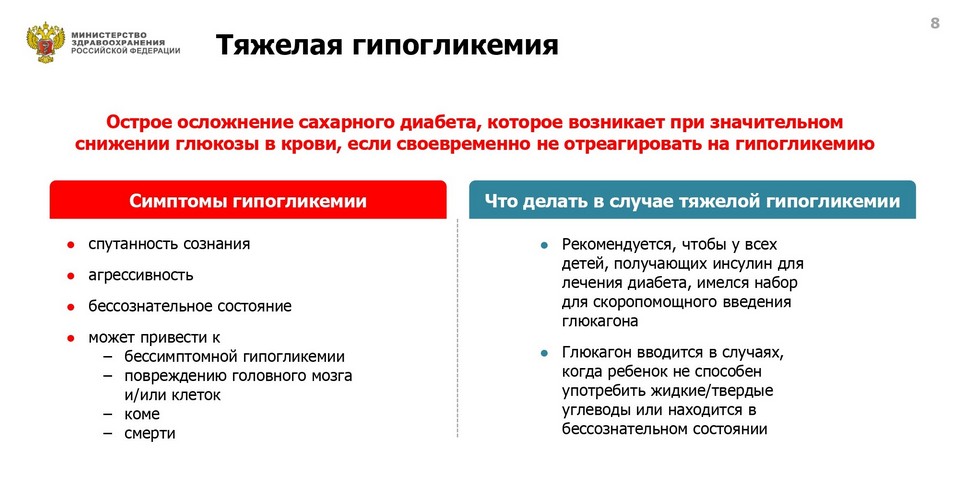 МИНИСТЕРСТВО ЗДРАВООХРАНЕНИЯ РОССИЙСКОЙ ФЕДЕРАЦИИ

Тяжелая гипогликемия

8

Острое осложнение сахарного диабета, которое возникает при значительном снижении глюкозы в крови, если своевременно не отреагировать на гипогликемию

Симптомы гипогликемии

- спутанность сознания
- агрессивность
- бессознательное состояние
- может привести к
  – бессимптомной гипогликемии
  – повреждению головного мозга и/или клеток
  – коме
  – смерти

Что делать в случае тяжелой гипогликемии

- Рекомендуется, чтобы у всех детей, получающих инсулин для лечения диабета, имелся набор для скоропомощного введения глюкагона
- Глюкагон вводится в случаях, когда ребенок не способен употребить жидкие/твердые углеводы или находится в бессознательном состоянии